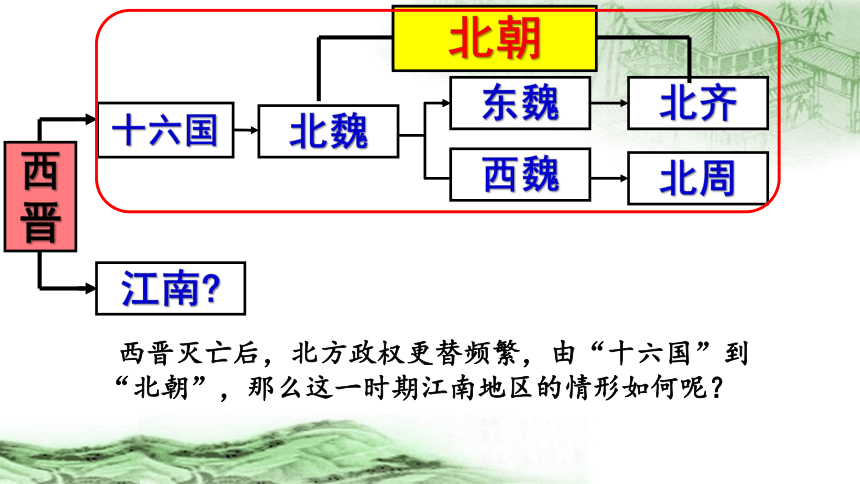 北朝

西晋

十六国

北魏

东魏

北齐

西魏

北周

江南?

西晋灭亡后，北方政权更替频繁，由“十六国”到“北朝”，那么这一时期江南地区的情形如何呢？